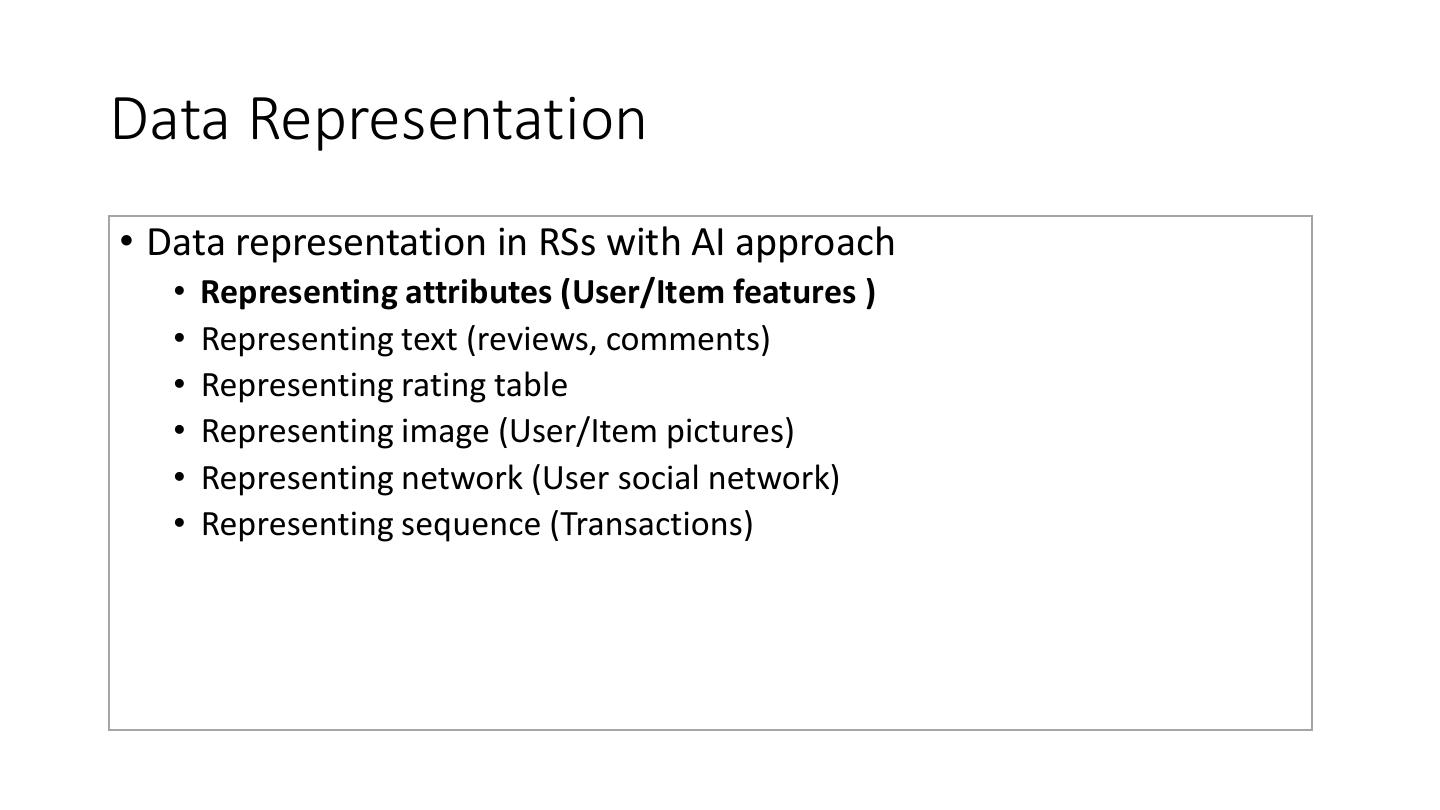 Data Representation

• Data representation in RSs with AI approach
  • Representing attributes (User/Item features )
  • Representing text (reviews, comments)
  • Representing rating table
  • Representing image (User/Item pictures)
  • Representing network (User social network)
  • Representing sequence (Transactions)